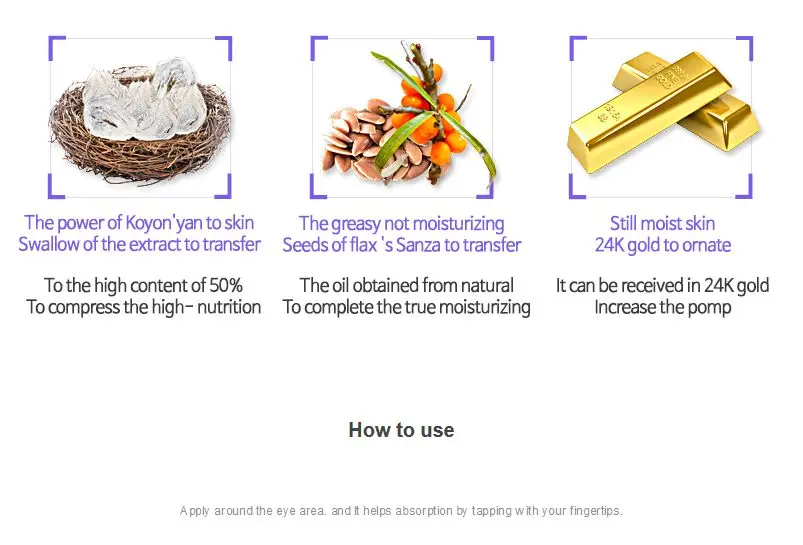 The power of Koyon'yan to skin
Swallow of the extract to transfer

To the high content of 50%
To compress the high- nutrition

The greasy not moisturizing
Seeds of flax 's Sanza to transfer

The oil obtained from natural
To complete the true moisturizing

Still moist skin
24K gold to ornate

It can be received in 24K gold
Increase the pomp

How to use

Apply around the eye area. and It helps absorption by tapping with your fingertips.